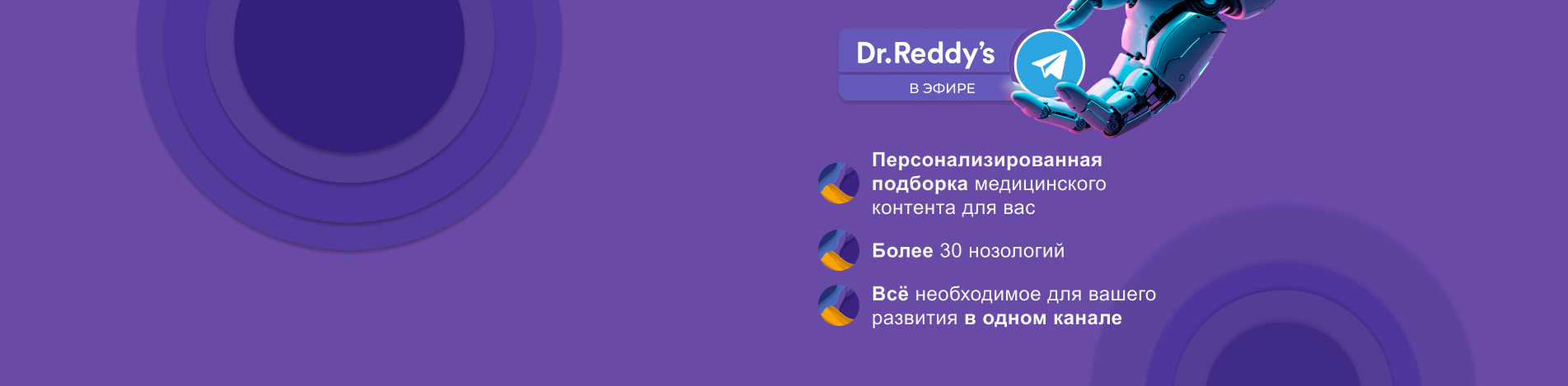 Dr.Reddy's
В ЭФИРЕ

Персонализированная подборка медицинского контента для вас

Более 30 нозологий

Всё необходимое для вашего развития в одном канале